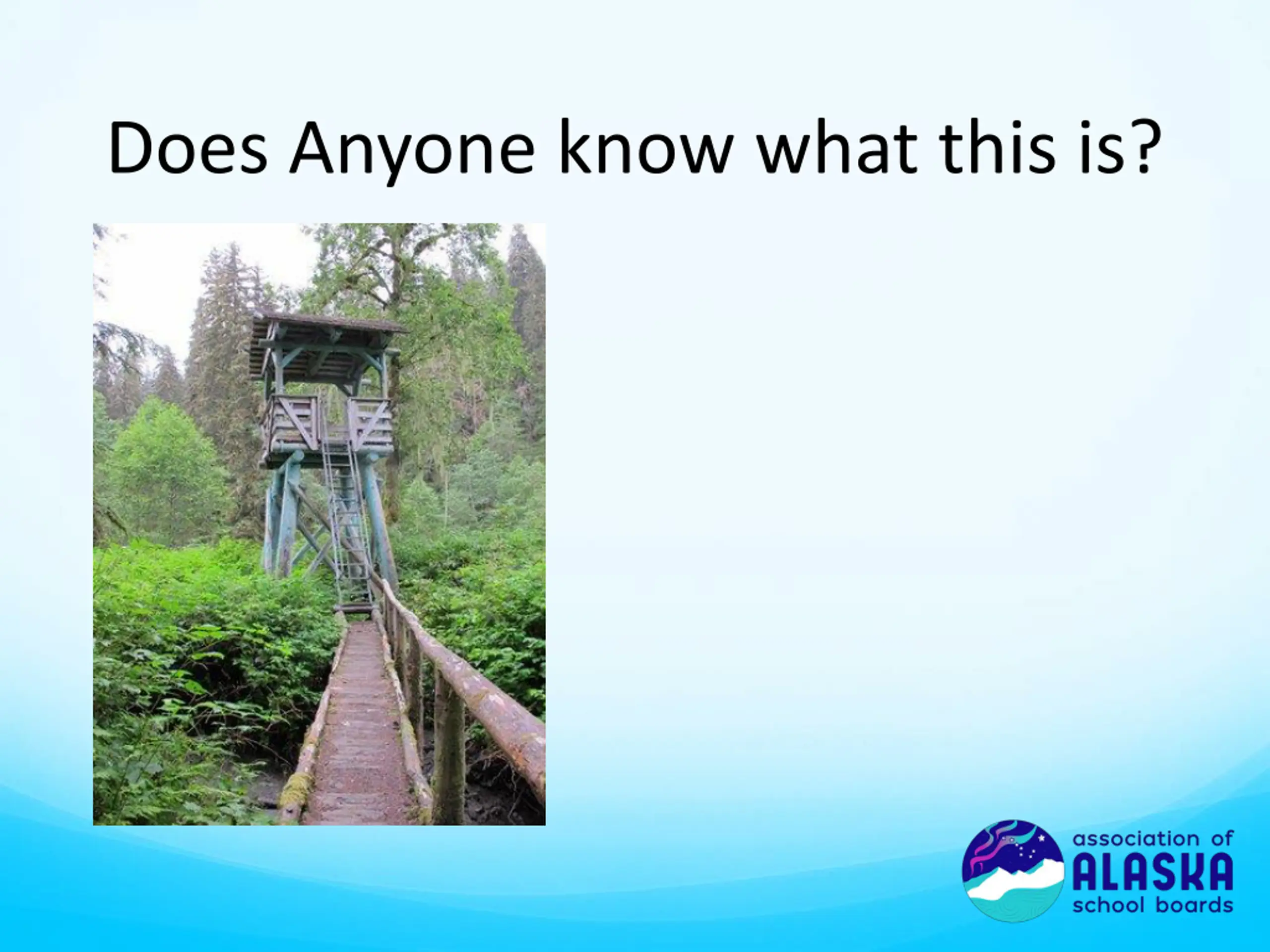 Does Anyone know what this is?

association of
ALASKA
school boards